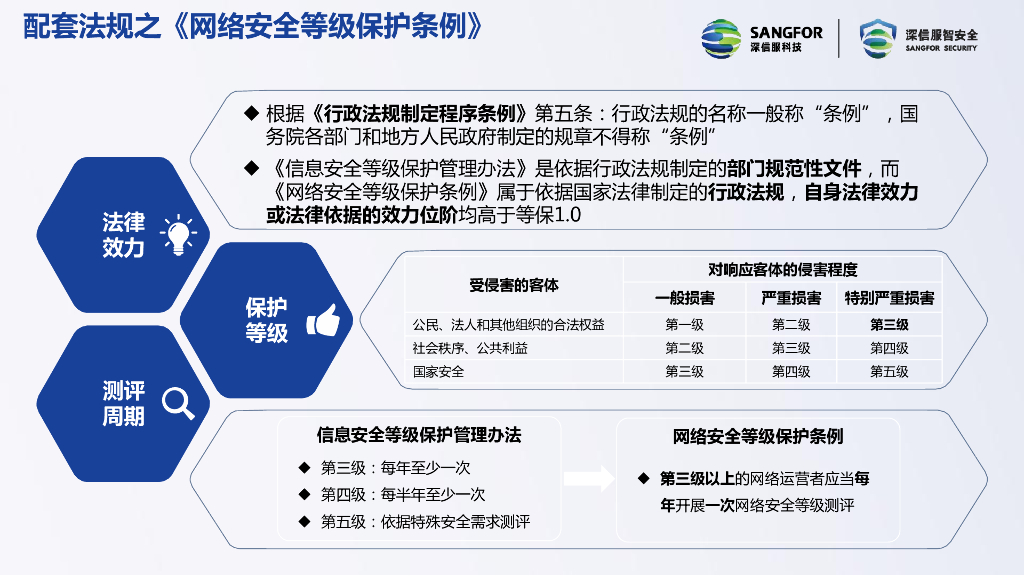 配套法规之《网络安全等级保护条例》

SANGFOR 深信服科技

深信服智安全 SANGFOR SECURITY

法律效力

◆ 根据《行政法规制定程序条例》第五条：行政法规的名称一般称“条例”，国务院各部门和地方人民政府制定的规章不得称“条例”

◆ 《信息安全等级保护管理办法》是依据行政法规制定的部门规范性文件，而《网络安全等级保护条例》属于依据国家法律制定的行政法规，自身法律效力或法律依据的效力位阶均高于等保1.0

保护等级

| 受侵害的客体 | 对响应客体的侵害程度 | | |
|---|---|---|---|
| | 一般损害 | 严重损害 | 特别严重损害 |
| 公民、法人和其他组织的合法权益 | 第一级 | 第二级 | 第三级 |
| 社会秩序、公共利益 | 第二级 | 第三级 | 第四级 |
| 国家安全 | 第三级 | 第四级 | 第五级 |

测评周期

信息安全等级保护管理办法

◆ 第三级：每年至少一次

◆ 第四级：每半年至少一次

◆ 第五级：依据特殊安全需求测评

网络安全等级保护条例

◆ 第三级以上的网络运营者应当每年开展一次网络安全等级测评